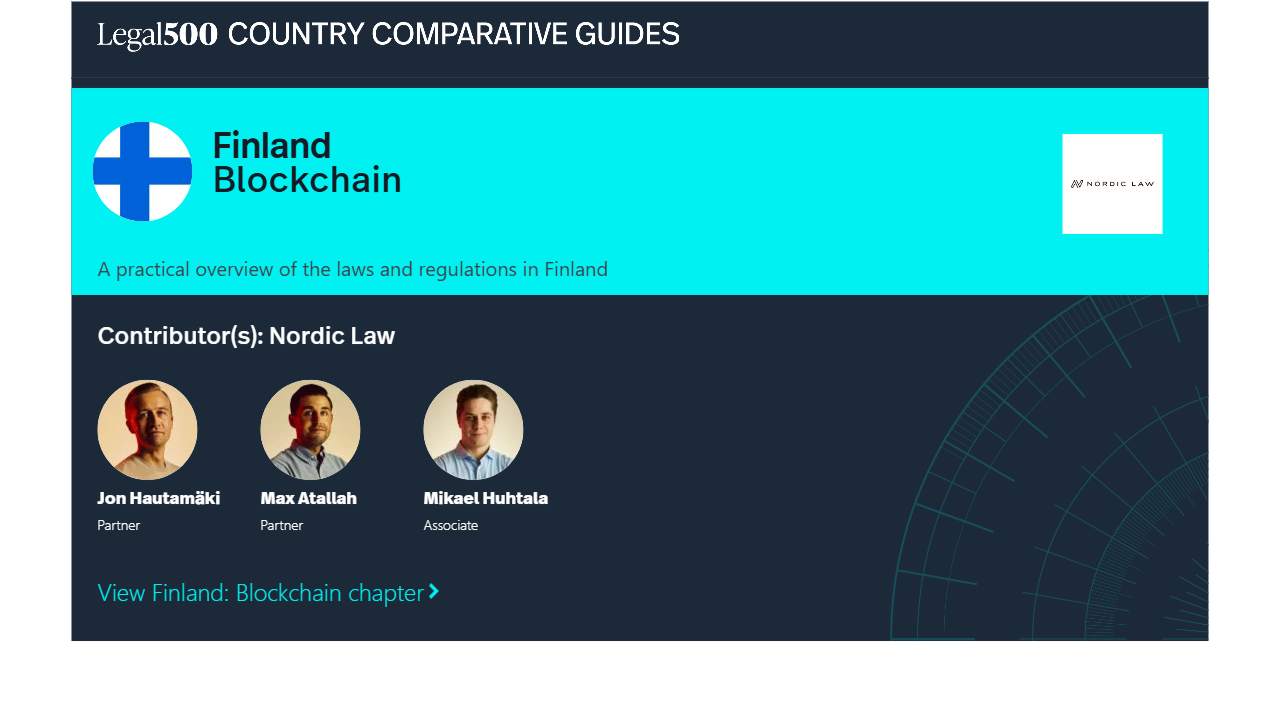 Legal500 COUNTRY COMPARATIVE GUIDES

Finland
Blockchain

NORDIC LAW

A practical overview of the laws and regulations in Finland

Contributor(s): Nordic Law

Jon Hautamäki
Partner

Max Atallah
Partner

Mikael Huhtala
Associate

View Finland: Blockchain chapter